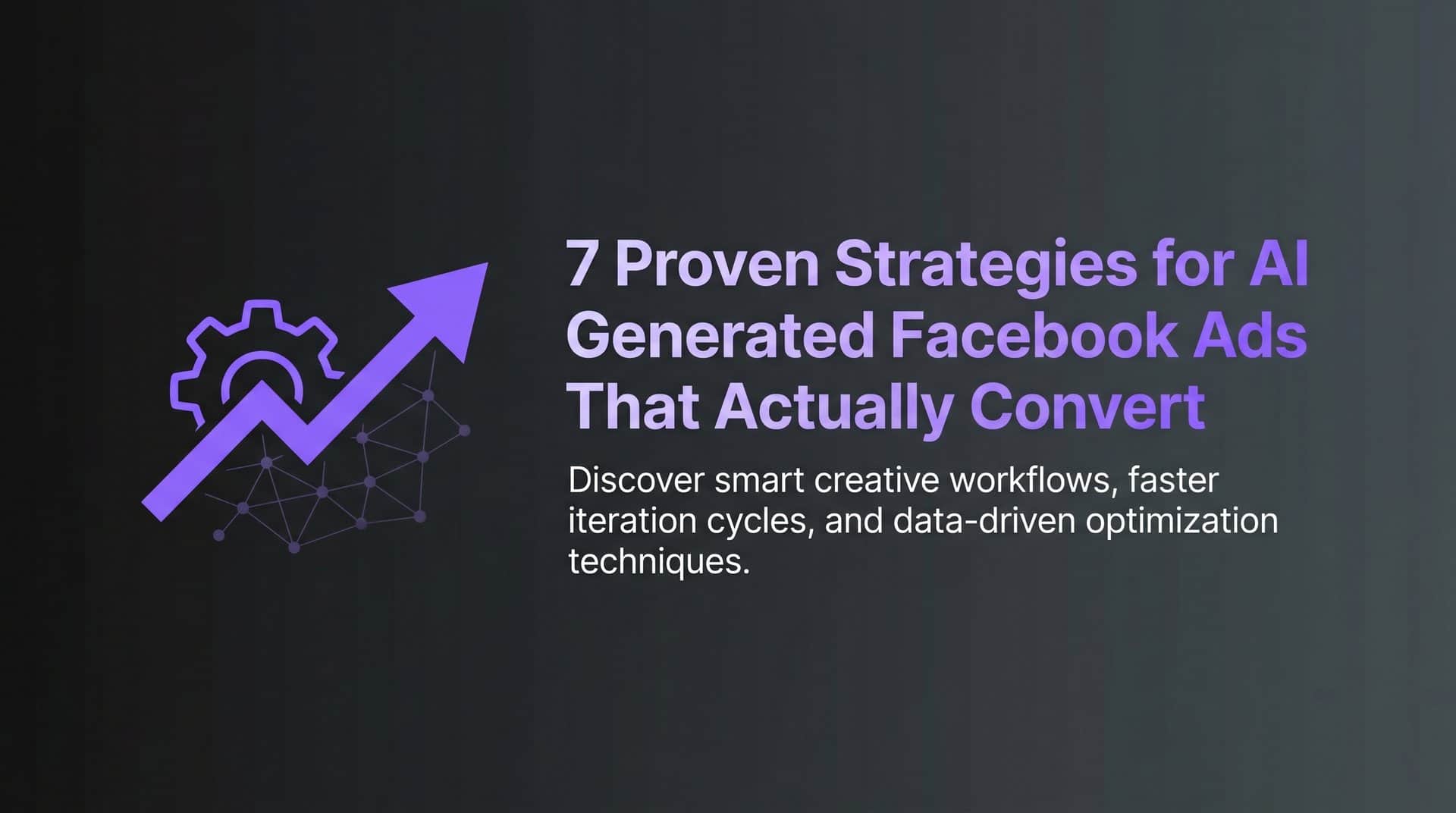 7 Proven Strategies for AI Generated Facebook Ads That Actually Convert

Discover smart creative workflows, faster iteration cycles, and data-driven optimization techniques.